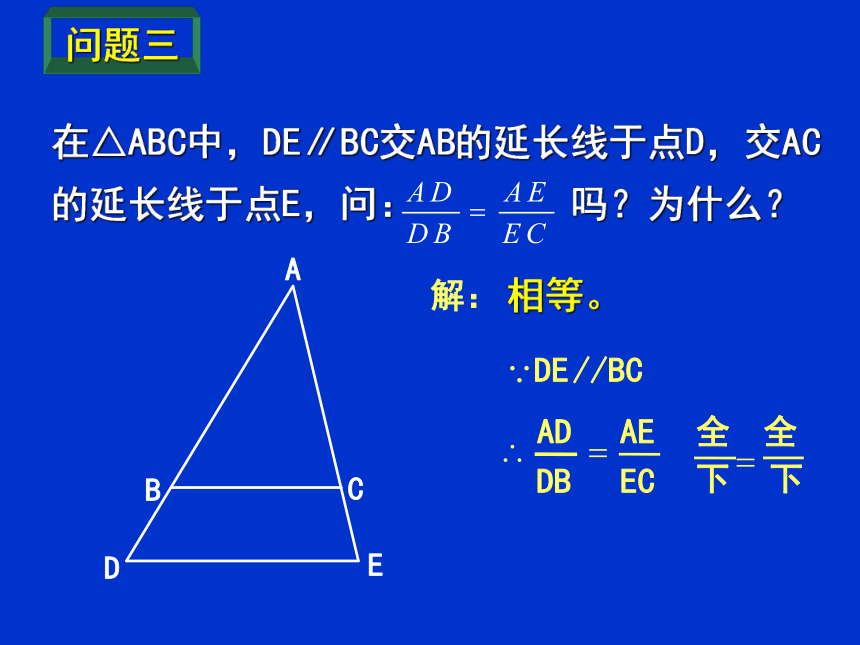 问题三

在△ABC中，DE∥BC交AB的延长线于点D，交AC的延长线于点E，问：$\frac{AD}{DB}=\frac{AE}{EC}$ 吗？为什么？

A

B C

D E

解：相等。

$\because$DE//BC

$\therefore \frac{AD}{DB}=\frac{AE}{EC}$ $\frac{全}{下}=\frac{全}{下}$